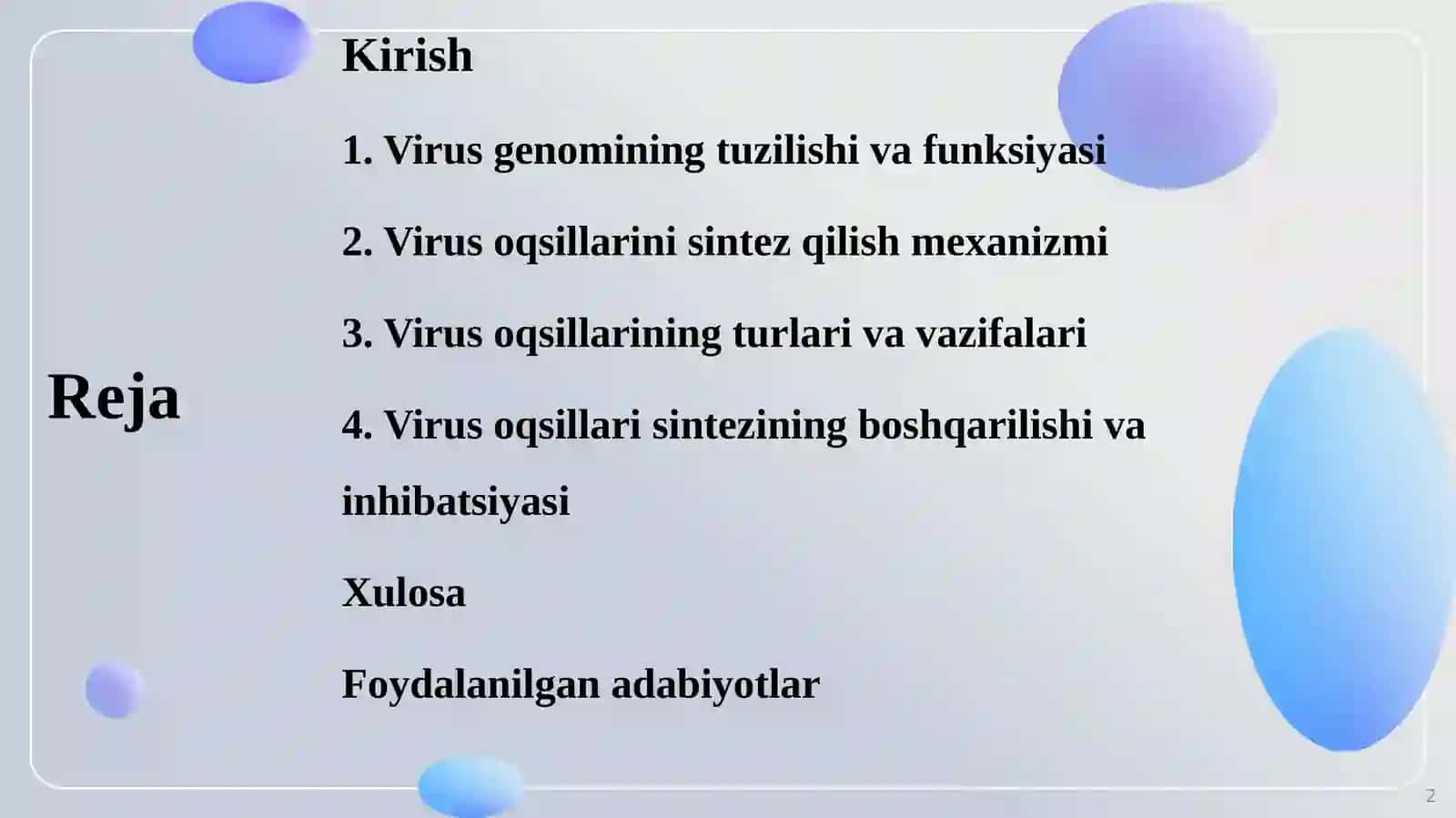 Reja

Kirish

1. Virus genomining tuzilishi va funksiyasi

2. Virus oqsillarini sintez qilish mexanizmi

3. Virus oqsillarining turlari va vazifalari

4. Virus oqsillari sintezining boshqarilishi va inhibatsiyasi

Xulosa

Foydalanilgan adabiyotlar

2